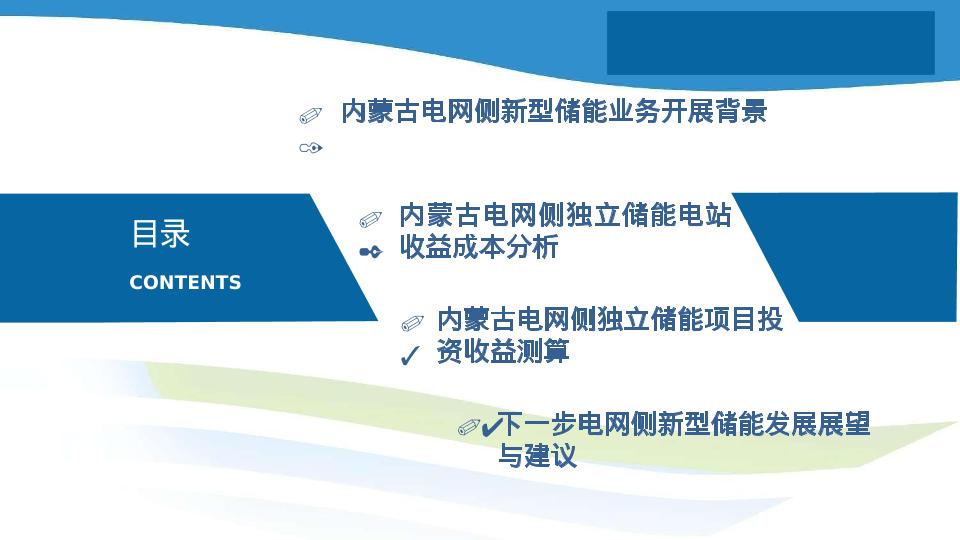 目录

CONTENTS

内蒙古电网侧新型储能业务开展背景

内蒙古电网侧独立储能电站收益成本分析

内蒙古电网侧独立储能项目投资收益测算

下一步电网侧新型储能发展展望与建议